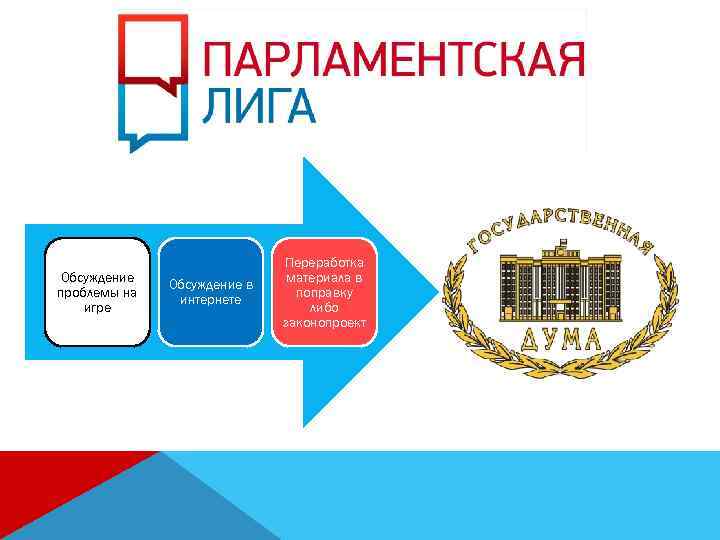 ПАРЛАМЕНТСКАЯ ЛИГА

Обсуждение проблемы на игре

Обсуждение в интернете

Переработка материала в поправку либо законопроект

ГОСУДАРСТВЕННАЯ

ДУМА